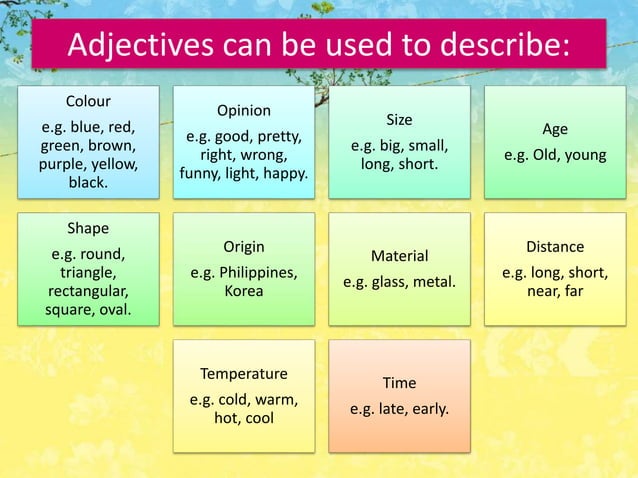 Adjectives can be used to describe:

Colour
e.g. blue, red, green, brown, purple, yellow, black.

Opinion
e.g. good, pretty, right, wrong, funny, light, happy.

Size
e.g. big, small, long, short.

Age
e.g. Old, young

Shape
e.g. round, triangle, rectangular, square, oval.

Origin
e.g. Philippines, Korea

Material
e.g. glass, metal.

Distance
e.g. long, short, near, far

Temperature
e.g. cold, warm, hot, cool

Time
e.g. late, early.